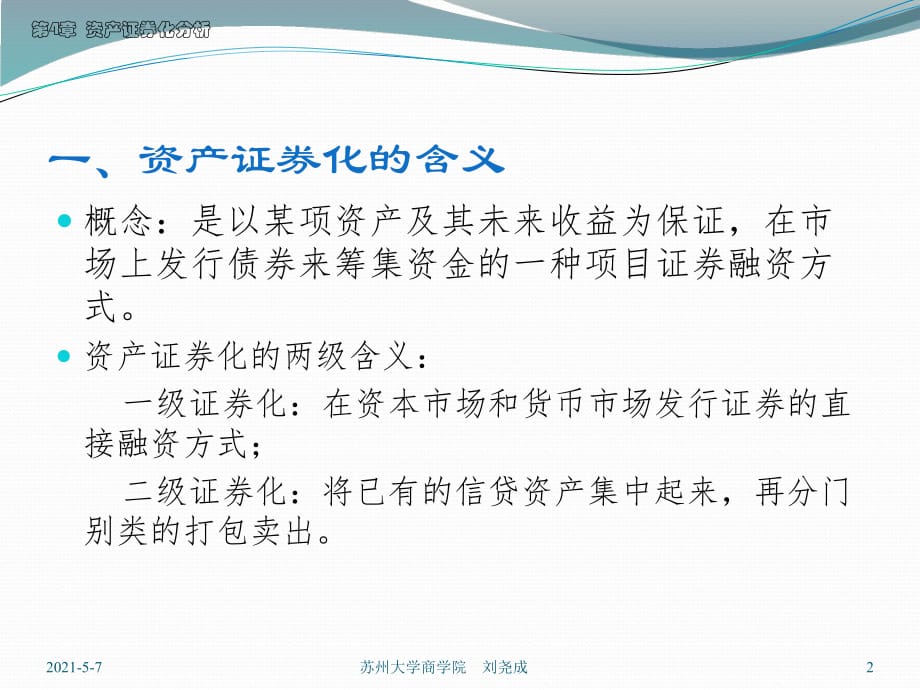 第4章 资产证券化分析

一、资产证券化的含义

概念：是以某项资产及其未来收益为保证，在市场上发行债券来筹集资金的一种项目证券融资方式。

资产证券化的两级含义：

一级证券化：在资本市场和货币市场发行证券的直接融资方式；

二级证券化：将已有的信贷资产集中起来，再分门别类的打包卖出。

2021-5-7 苏州大学商学院 刘尧成 2